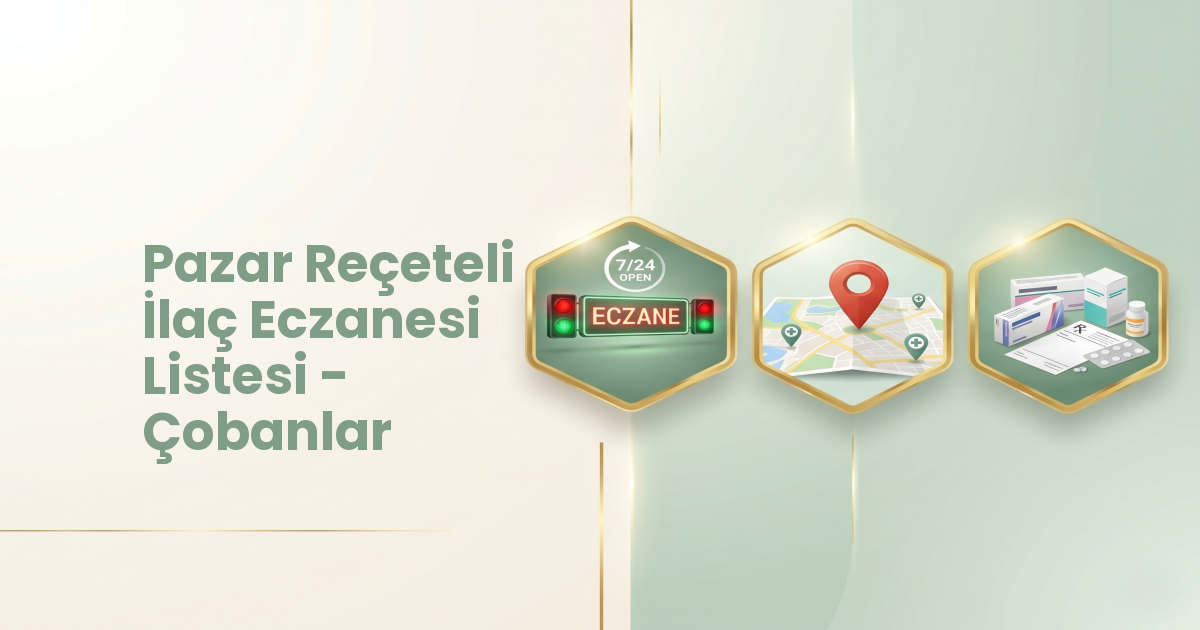 Pazar Reçeteli İlaç Eczanesi Listesi - Çobanlar

7/24
OPEN

ECZANE